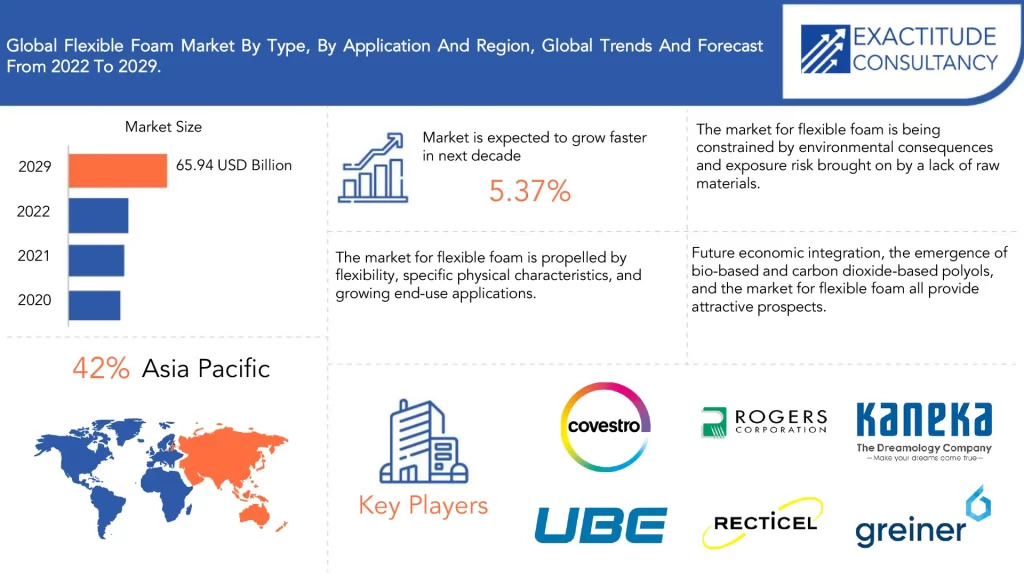 Global Flexible Foam Market By Type, By Application And Region, Global Trends And Forecast From 2022 To 2029.

EXACTITUDE CONSULTANCY

Market Size

2029

65.94 USD Billion

2022

2021

2020

Market is expected to grow faster in next decade

5.37%

The market for flexible foam is being constrained by environmental consequences and exposure risk brought on by a lack of raw materials.

The market for flexible foam is propelled by flexibility, specific physical characteristics, and growing end-use applications.

Future economic integration, the emergence of bio-based and carbon dioxide-based polyols, and the market for flexible foam all provide attractive prospects.

42% Asia Pacific

Key Players

covestro

ROGERS CORPORATION

KANEKA

The Dreamology Company

—Make your dreams come true—

UBE

RECTICEL

greiner